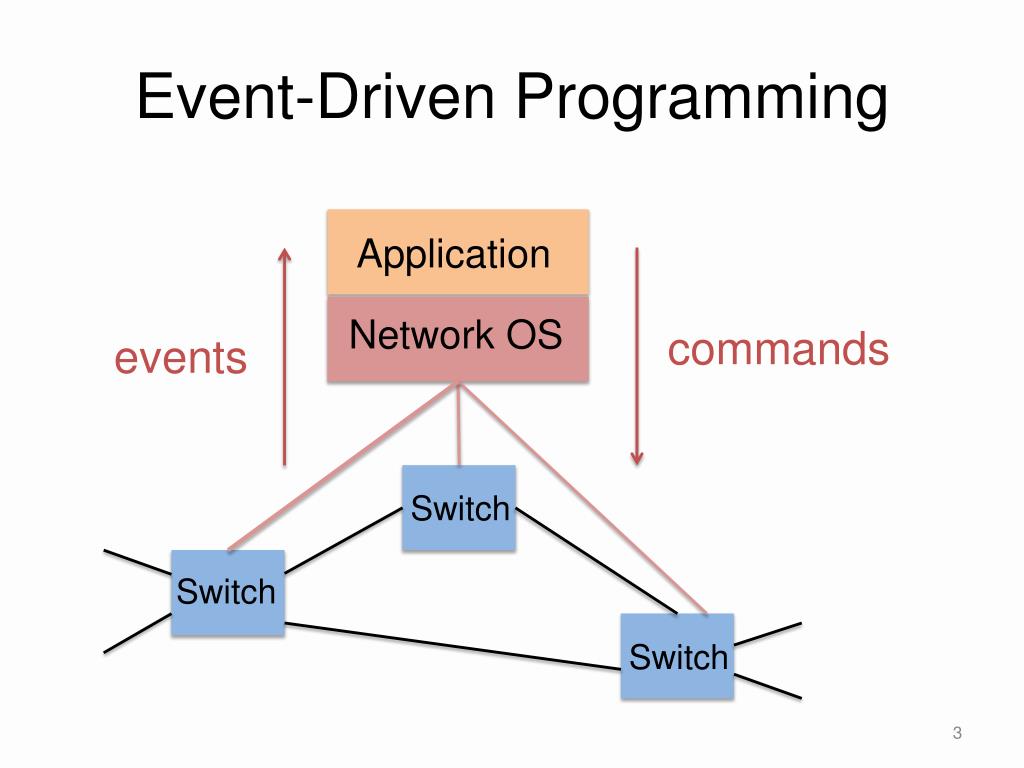 Event-Driven Programming

Application

Network OS

events

commands

Switch

Switch

Switch

3